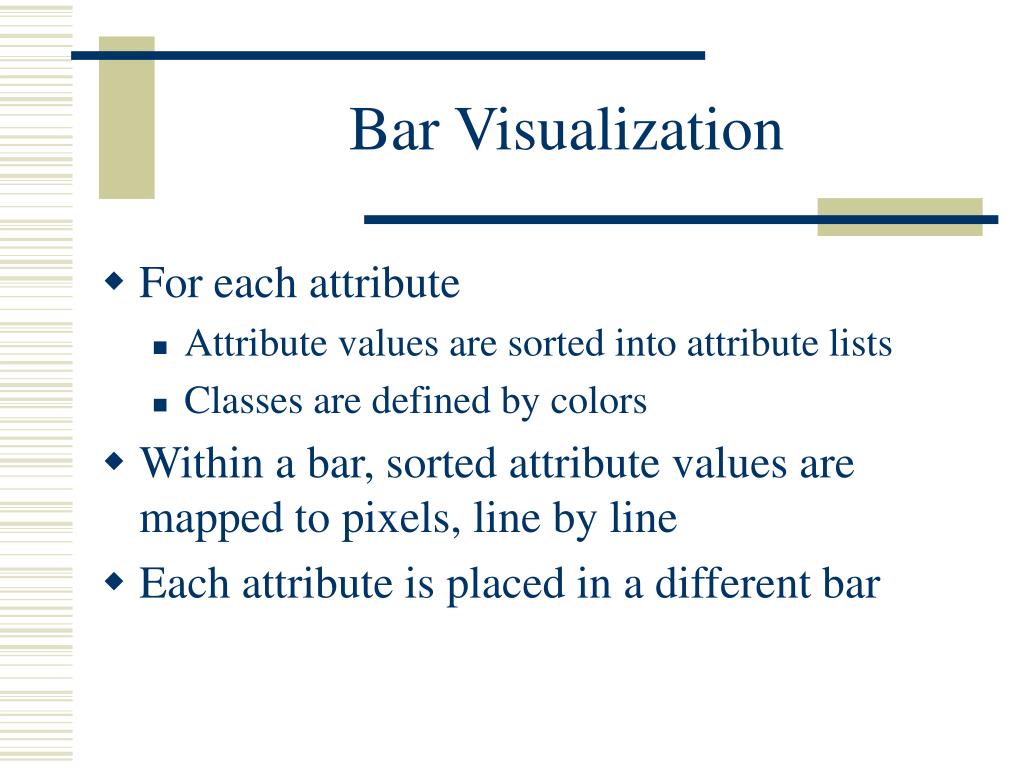 Bar Visualization

For each attribute

Attribute values are sorted into attribute lists

Classes are defined by colors

Within a bar, sorted attribute values are mapped to pixels, line by line

Each attribute is placed in a different bar